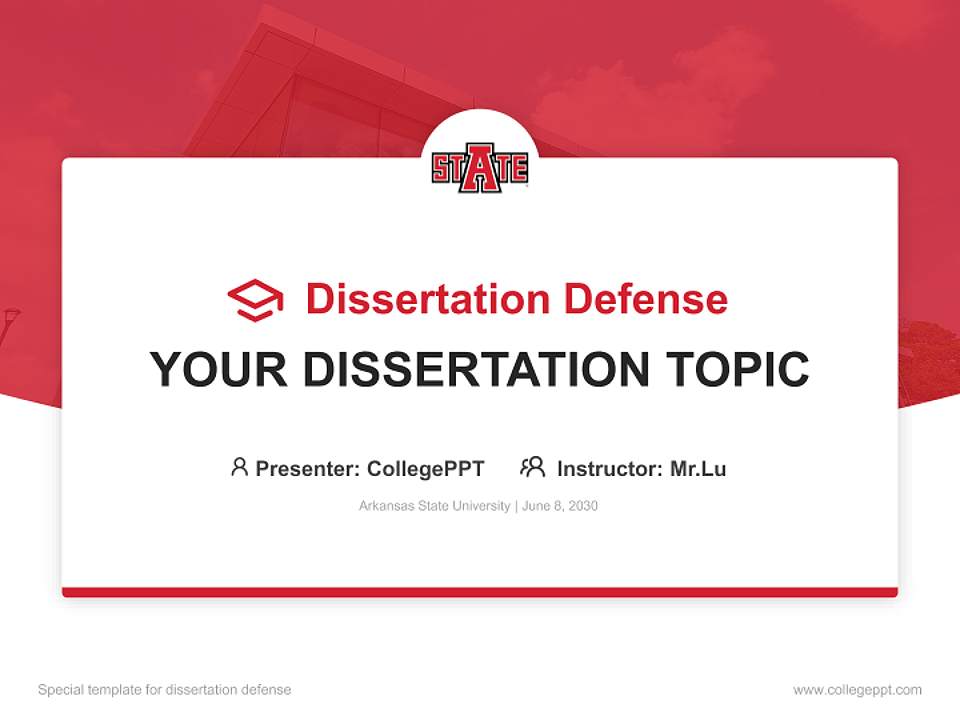 STATE

Dissertation Defense

YOUR DISSERTATION TOPIC

Presenter: CollegePPT Instructor: Mr.Lu

Arkansas State University | June 8, 2030

Special template for dissertation defense

www.collegeppt.com